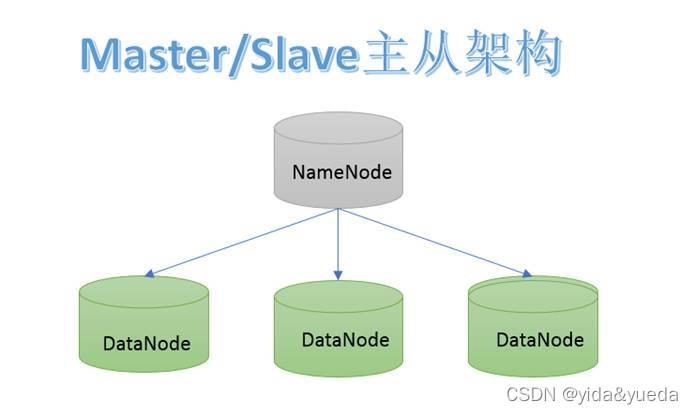 Master/Slave主从架构

NameNode

DataNode

DataNode

DataNode

CSDN @yida&yueda